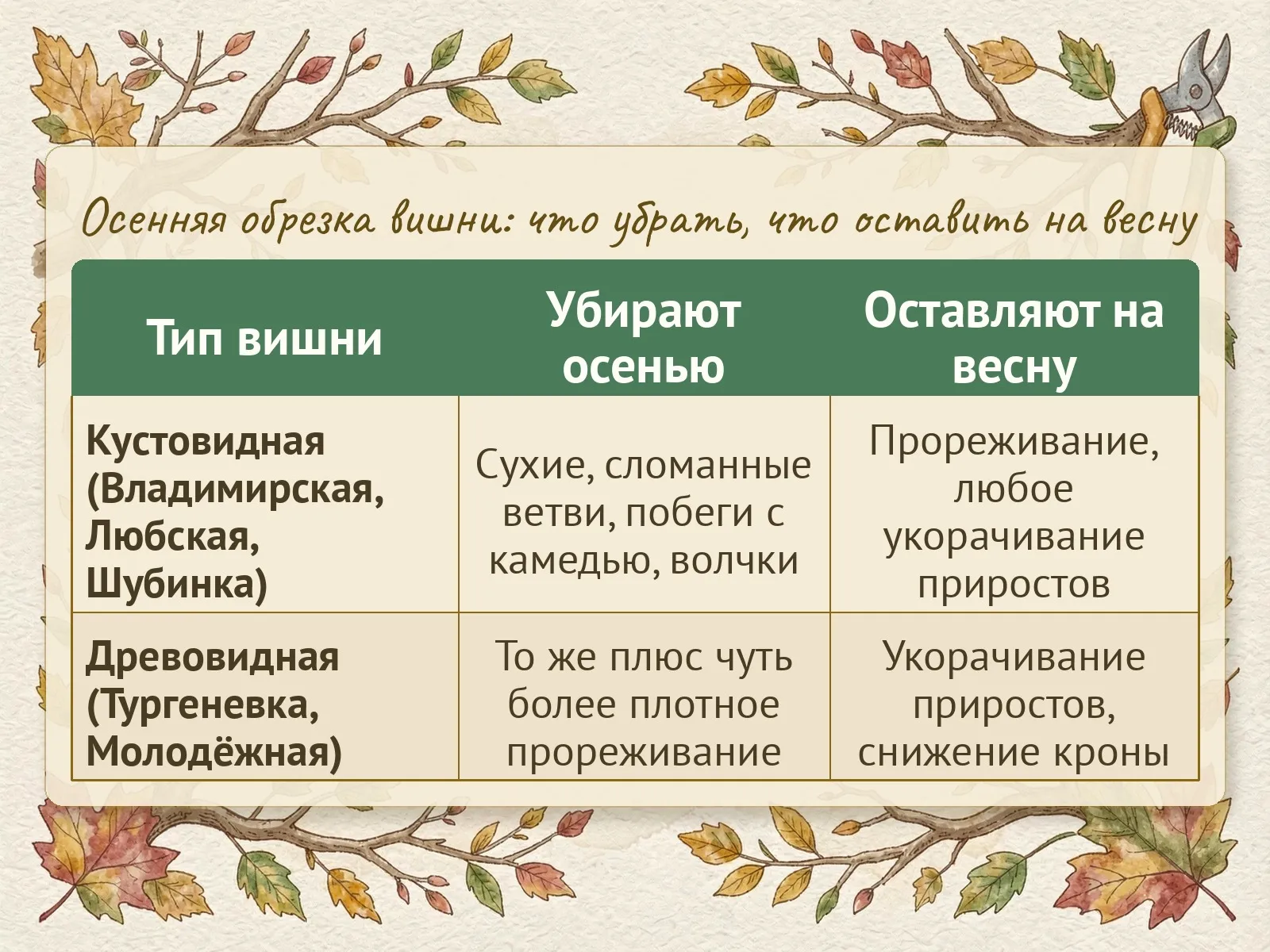 Осенняя обрезка вишни: что убрать, что оставить на весну

| Тип вишни | Убирают осенью | Оставляют на весну |
|---|---|---|
| Кустовидная (Владимирская, Любская, Шубинка) | Сухие, сломанные ветви, побеги с камедью, волчки | Прореживание, любое укорачивание приростов |
| Древовидная (Тургеневка, Молодёжная) | То же плюс чуть более плотное прореживание | Укорачивание приростов, снижение кроны |